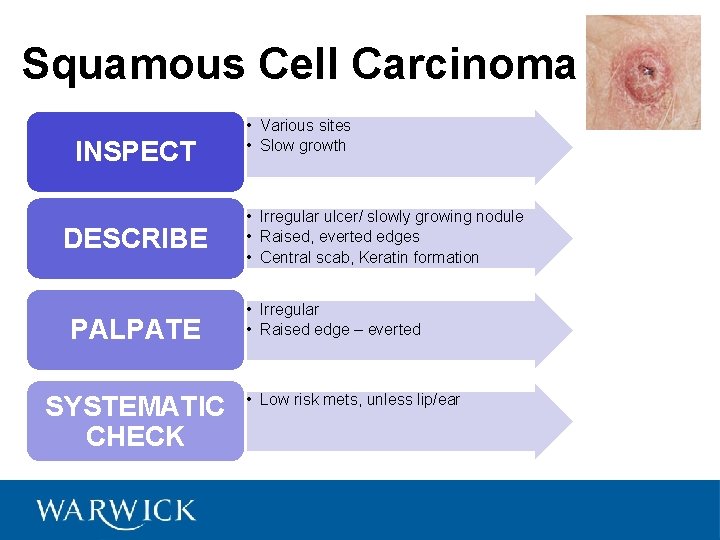 Squamous Cell Carcinoma

INSPECT
• Various sites
• Slow growth

DESCRIBE
• Irregular ulcer/ slowly growing nodule
• Raised, everted edges
• Central scab, Keratin formation

PALPATE
• Irregular
• Raised edge – everted

SYSTEMATIC CHECK
• Low risk mets, unless lip/ear

WARWICK